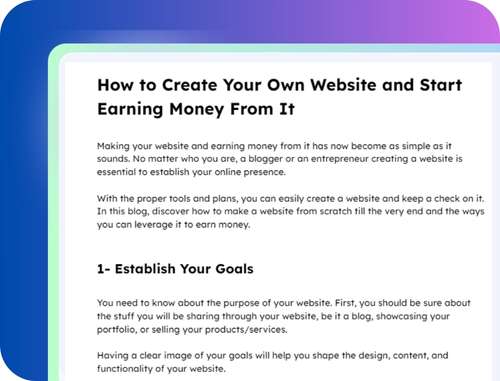 How to Create Your Own Website and Start Earning Money From It

Making your website and earning money from it has now become as simple as it sounds. No matter who you are, a blogger or an entrepreneur creating a website is essential to establish your online presence.

With the proper tools and plans, you can easily create a website and keep a check on it. In this blog, discover how to make a website from scratch till the very end and the ways you can leverage it to earn money.

1- Establish Your Goals

You need to know about the purpose of your website. First, you should be sure about the stuff you will be sharing through your website, be it a blog, showcasing your portfolio, or selling your products/services.

Having a clear image of your goals will help you shape the design, content, and functionality of your website.